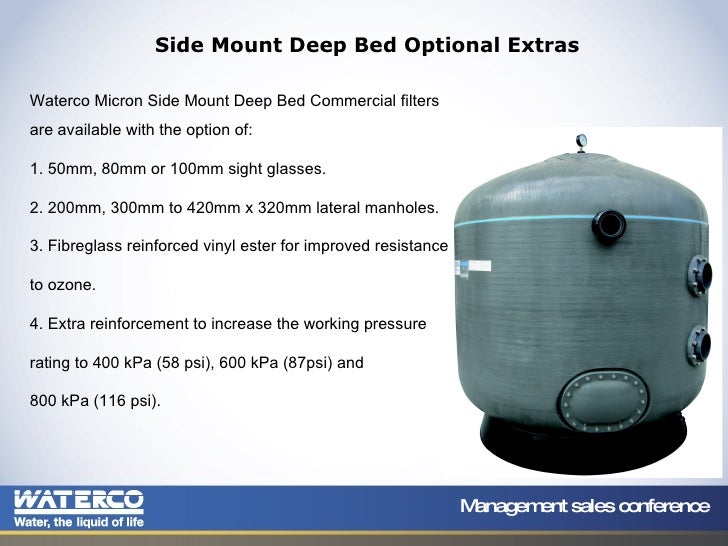 Side Mount Deep Bed Optional Extras

Waterco Micron Side Mount Deep Bed Commercial filters are available with the option of:

1. 50mm, 80mm or 100mm sight glasses.

2. 200mm, 300mm to 420mm x 320mm lateral manholes.

3. Fibreglass reinforced vinyl ester for improved resistance to ozone.

4. Extra reinforcement to increase the working pressure rating to 400 kPa (58 psi), 600 kPa (87psi) and 800 kPa (116 psi).

WATERCO
Water, the liquid of life

Management sales conference